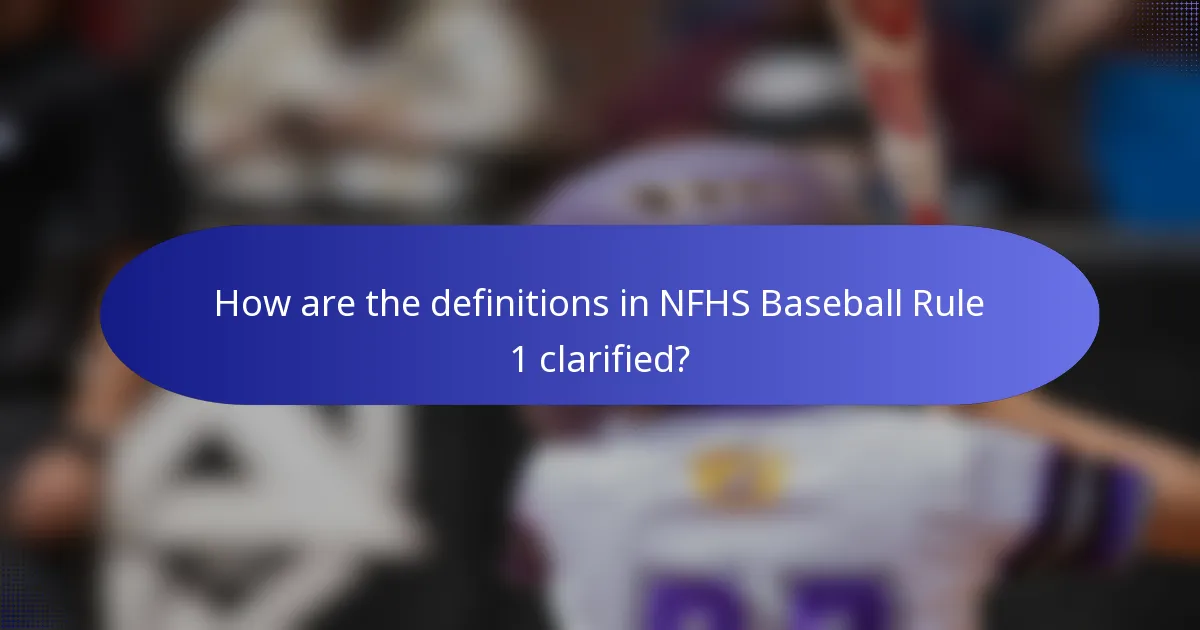 How are the definitions in NFHS Baseball Rule 1 clarified?